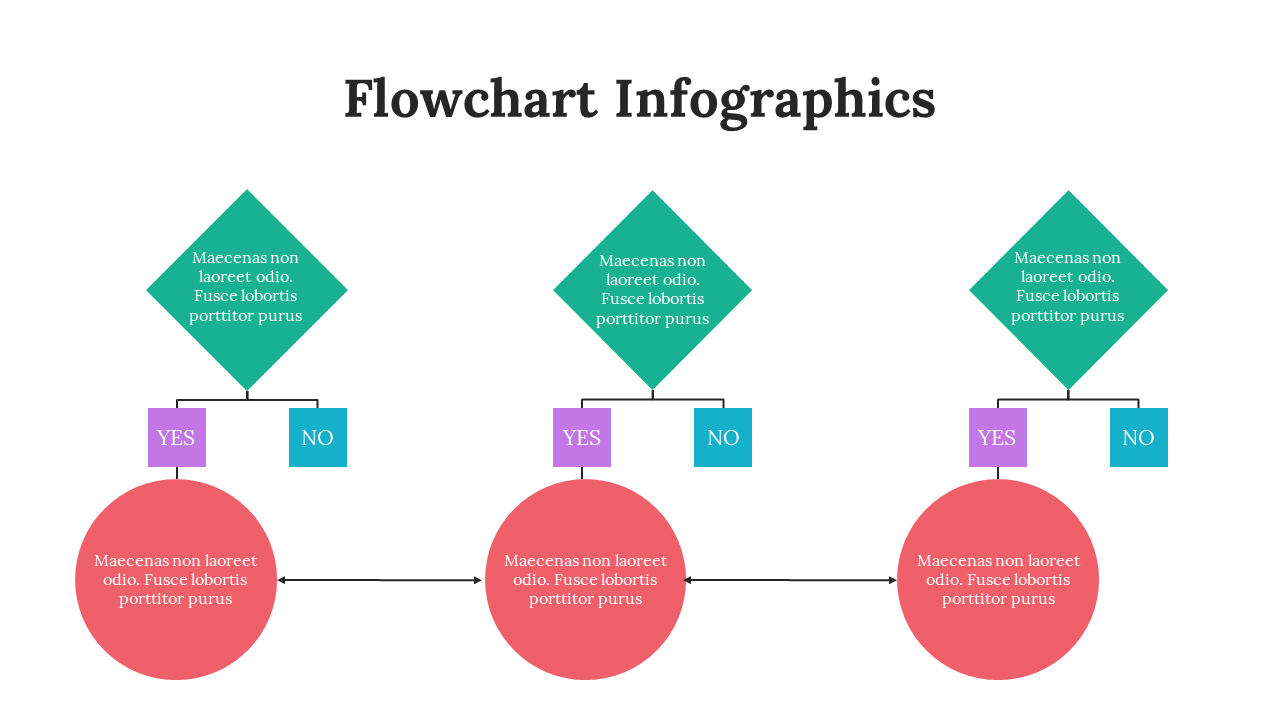 Flowchart Infographics

Maecenas non laoreet odio. Fusce lobortis porttitor purus

YES

NO

Maecenas non laoreet odio. Fusce lobortis porttitor purus

Maecenas non laoreet odio. Fusce lobortis porttitor purus

YES

NO

Maecenas non laoreet odio. Fusce lobortis porttitor purus

Maecenas non laoreet odio. Fusce lobortis porttitor purus

YES

NO

Maecenas non laoreet odio. Fusce lobortis porttitor purus